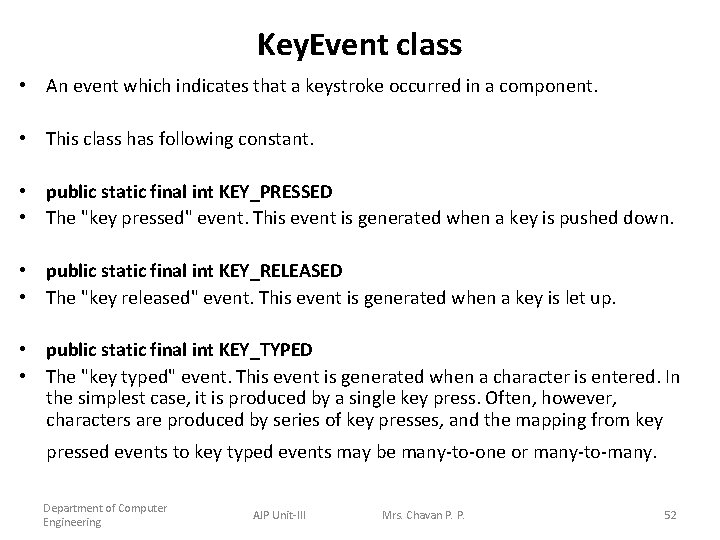 KeyEvent class

• An event which indicates that a keystroke occurred in a component.

• This class has following constant.

• public static final int KEY_PRESSED
• The "key pressed" event. This event is generated when a key is pushed down.

• public static final int KEY_RELEASED
• The "key released" event. This event is generated when a key is let up.

• public static final int KEY_TYPED
• The "key typed" event. This event is generated when a character is entered. In the simplest case, it is produced by a single key press. Often, however, characters are produced by series of key presses, and the mapping from key pressed events to key typed events may be many-to-one or many-to-many.

Department of Computer Engineering

AJP Unit-III

Mrs. Chavan P. P.

52